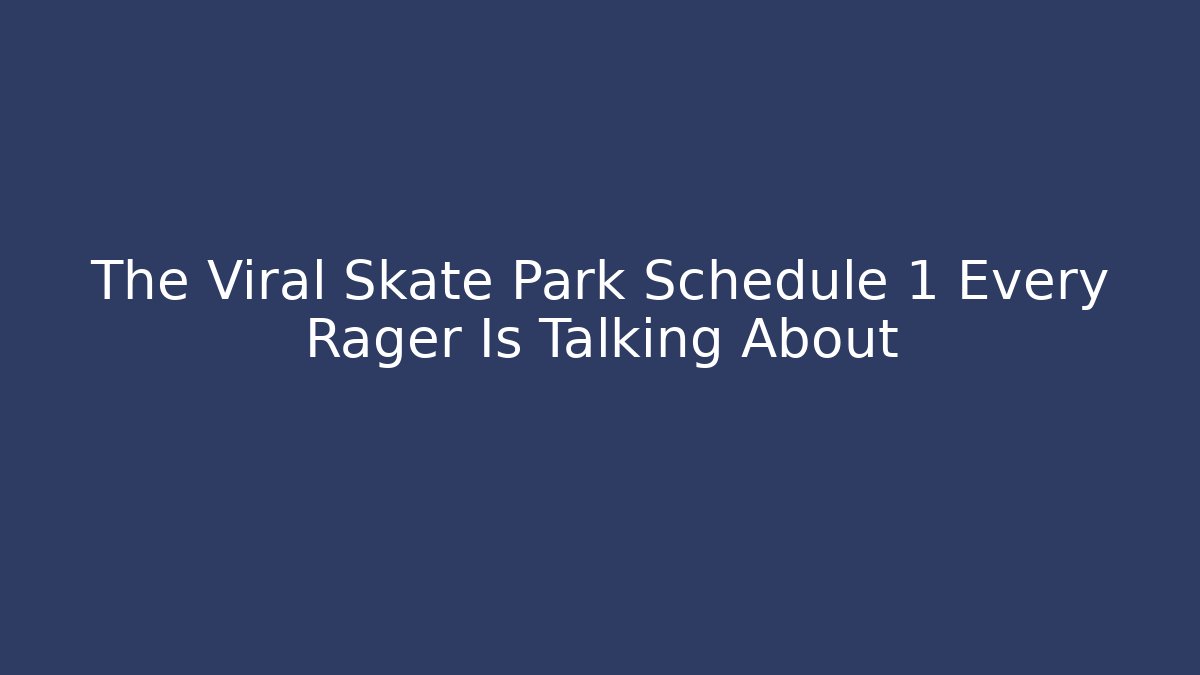 The Viral Skate Park Schedule 1 Every Rager Is Talking About